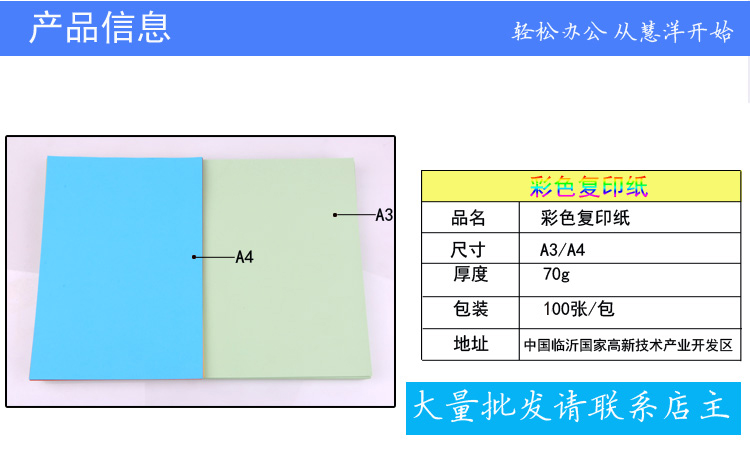 产品信息

轻松办公 从慧洋开始

A3

A4

| 彩色复印纸 | |
|---|---|
| 品名 | 彩色复印纸 |
| 尺寸 | A3/A4 |
| 厚度 | 70g |
| 包装 | 100张/包 |
| 地址 | 中国临沂国家高新技术产业开发区 |

大量批发请联系店主